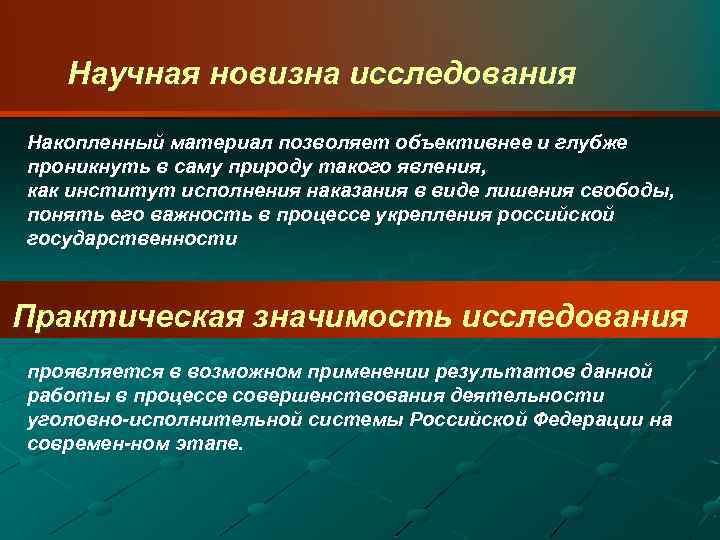 Научная новизна исследования

Накопленный материал позволяет объективнее и глубже проникнуть в саму природу такого явления, как институт исполнения наказания в виде лишения свободы, понять его важность в процессе укрепления российской государственности

Практическая значимость исследования

проявляется в возможном применении результатов данной работы в процессе совершенствования деятельности уголовно-исполнительной системы Российской Федерации на современ-ном этапе.